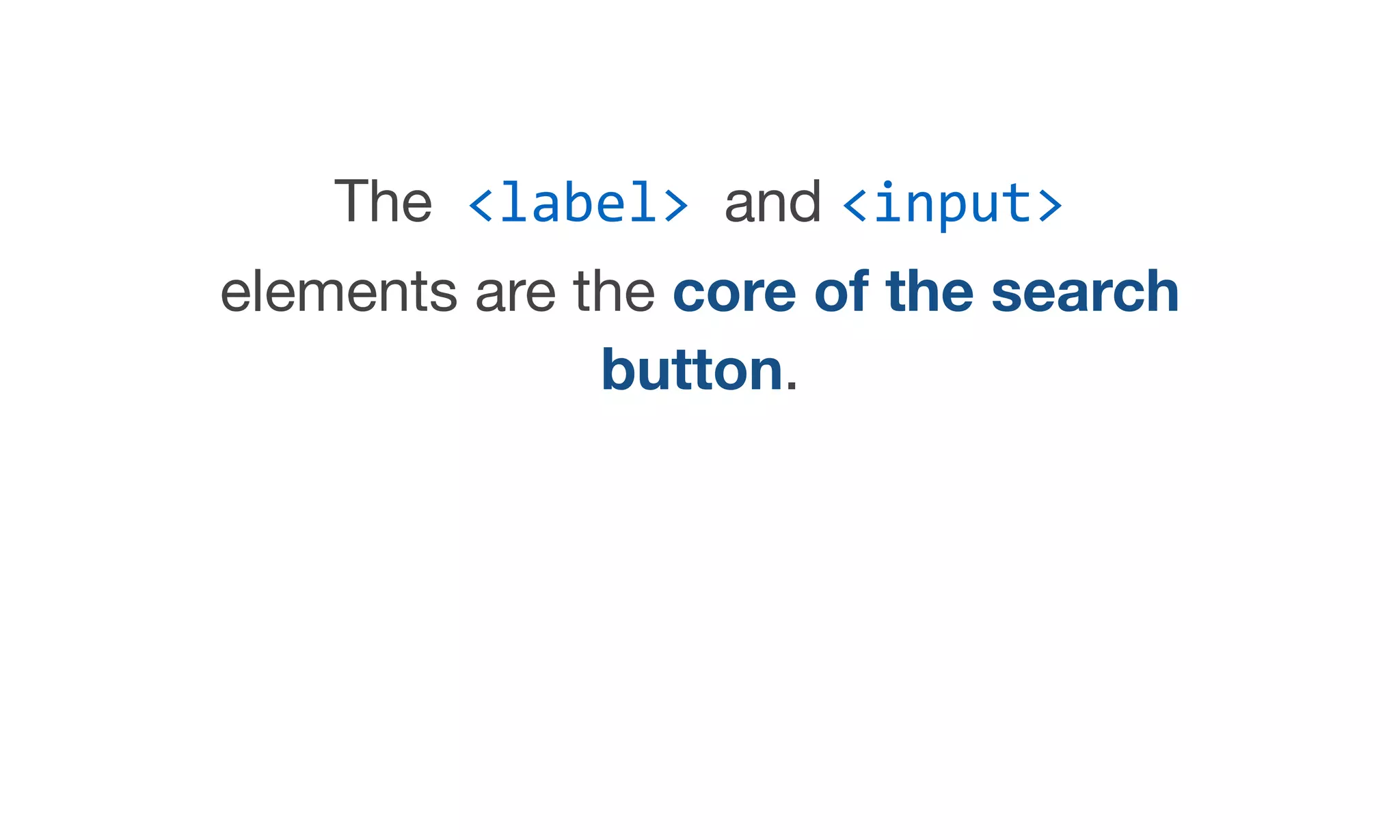 The <label> and <input> elements are the core of the search button.